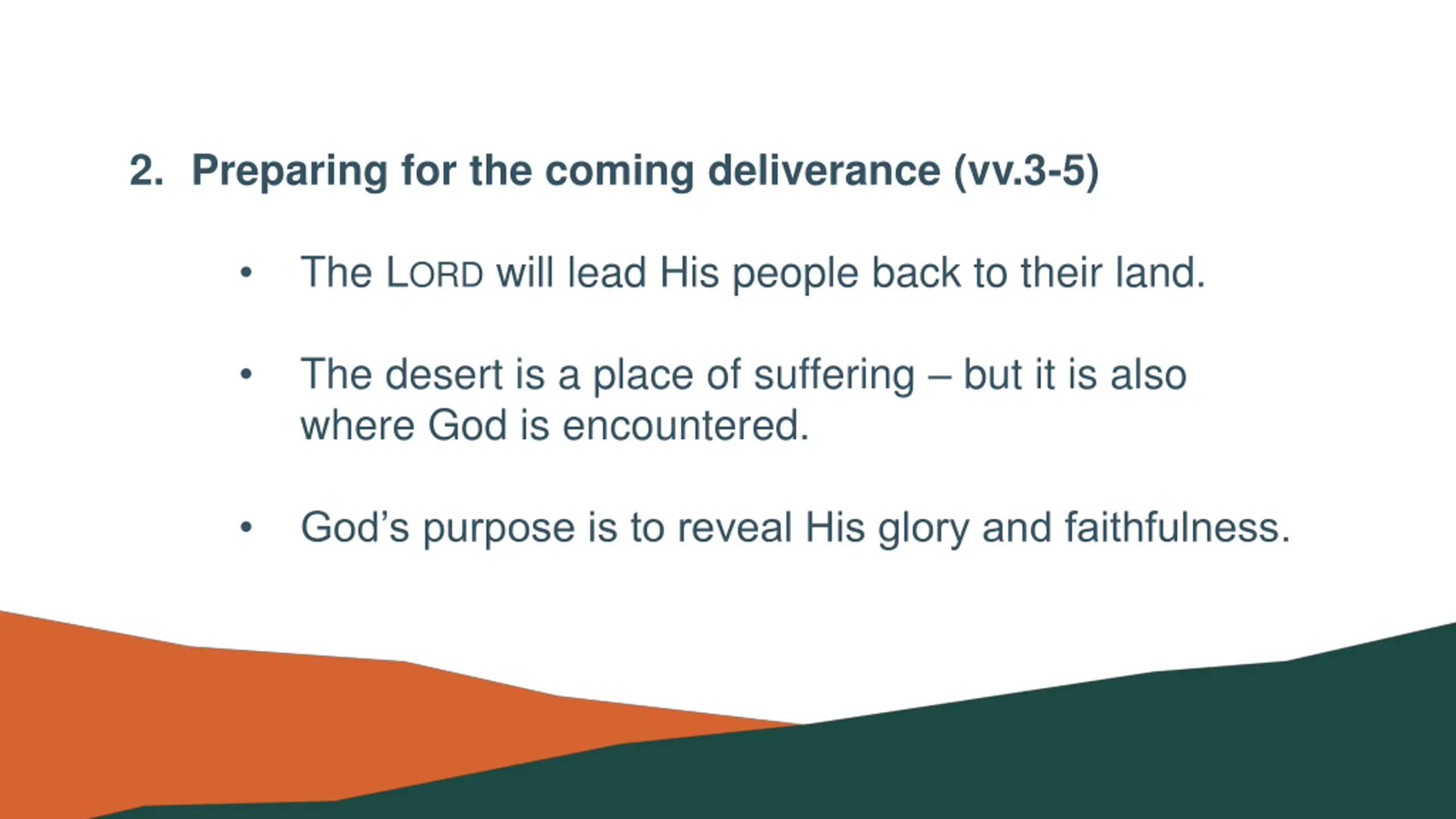 2. Preparing for the coming deliverance (vv.3-5)

• The LORD will lead His people back to their land.

• The desert is a place of suffering – but it is also where God is encountered.

• God’s purpose is to reveal His glory and faithfulness.